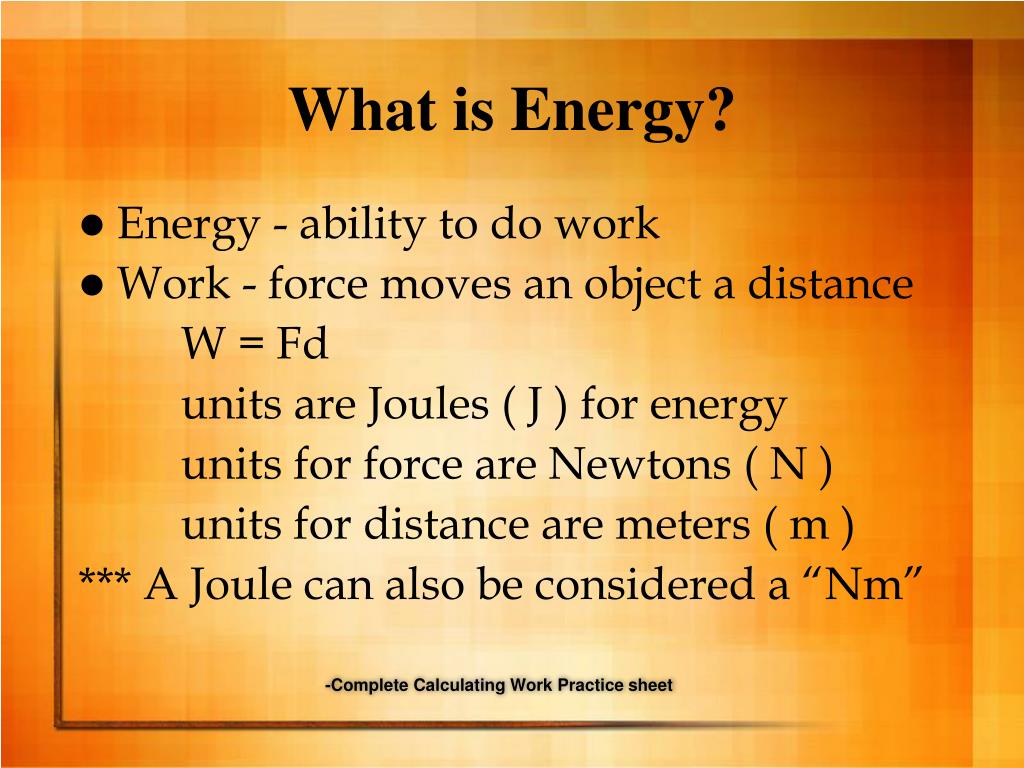 What is Energy?

● Energy - ability to do work
● Work - force moves an object a distance
W = Fd
units are Joules ( J ) for energy
units for force are Newtons ( N )
units for distance are meters ( m )
*** A Joule can also be considered a “Nm”

-Complete Calculating Work Practice sheet